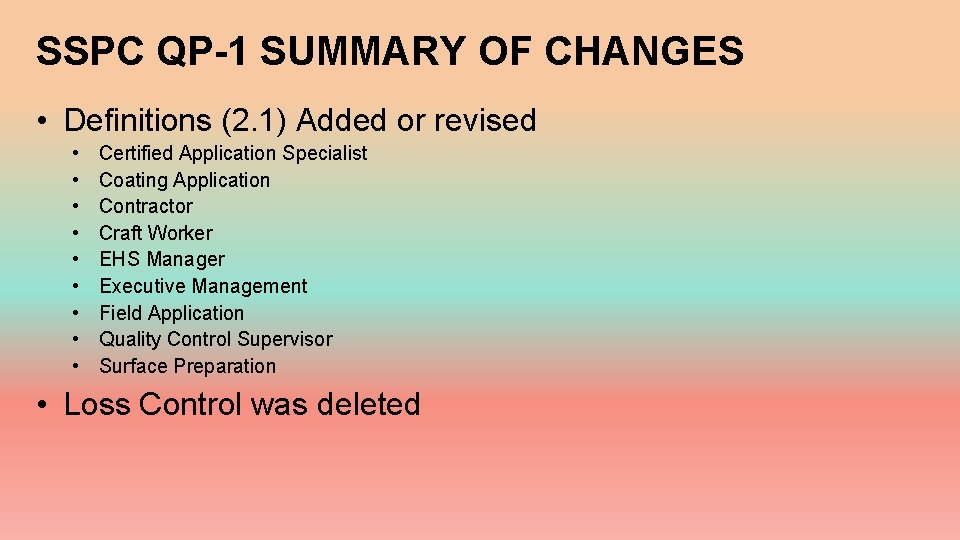 SSPC QP-1 SUMMARY OF CHANGES

• Definitions (2.1) Added or revised
  • Certified Application Specialist
  • Coating Application
  • Contractor
  • Craft Worker
  • EHS Manager
  • Executive Management
  • Field Application
  • Quality Control Supervisor
  • Surface Preparation

• Loss Control was deleted